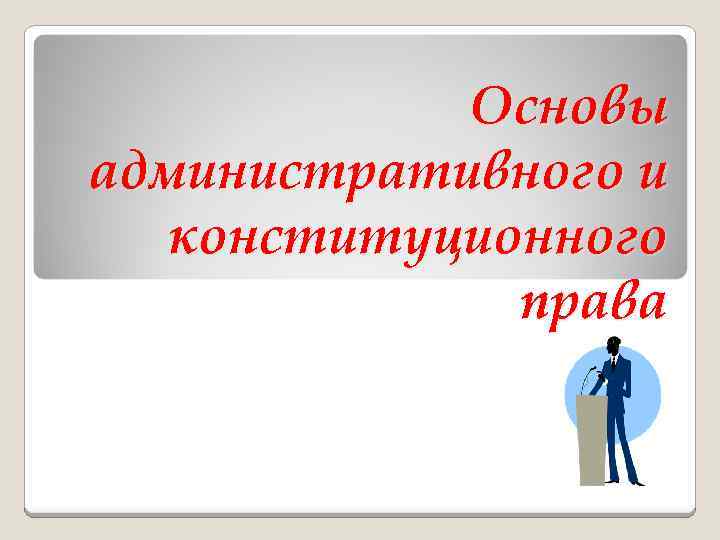 Основы административного и конституционного права